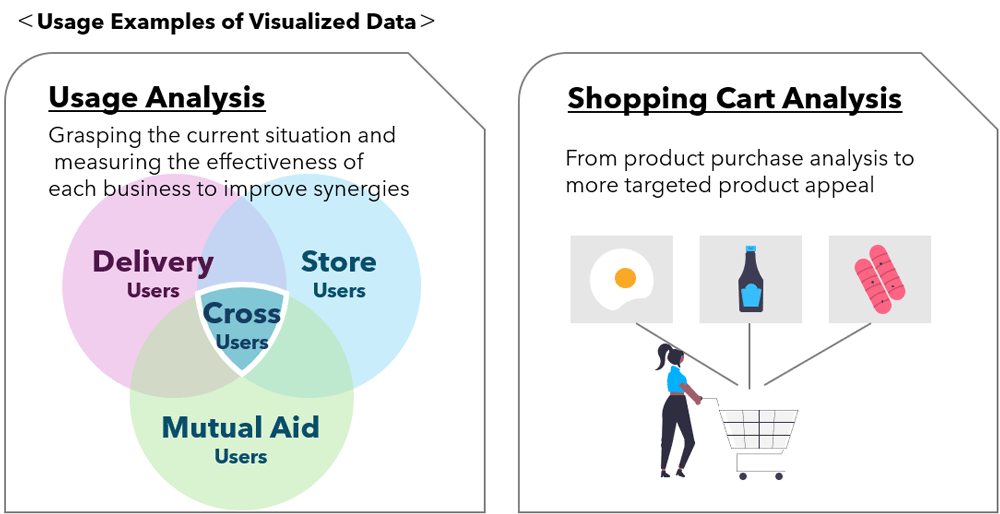 ＜Usage Examples of Visualized Data＞

Usage Analysis

Grasping the current situation and measuring the effectiveness of each business to improve synergies

Delivery Users

Store Users

Cross Users

Mutual Aid Users

Shopping Cart Analysis

From product purchase analysis to more targeted product appeal